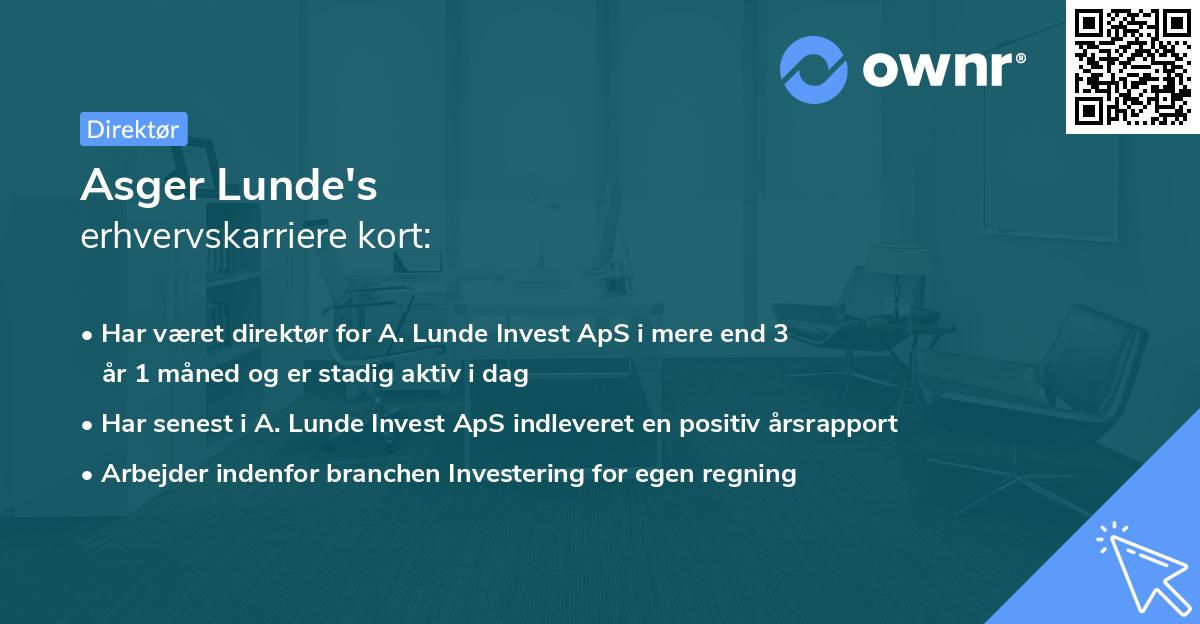 ownr®

Direktør

Asger Lunde's
erhvervskarriere kort:

• Har været direktør for A. Lunde Invest ApS i mere end 3 år 1 måned og er stadig aktiv i dag
• Har senest i A. Lunde Invest ApS indleveret en positiv årsrapport
• Arbejder indenfor branchen Investering for egen regning